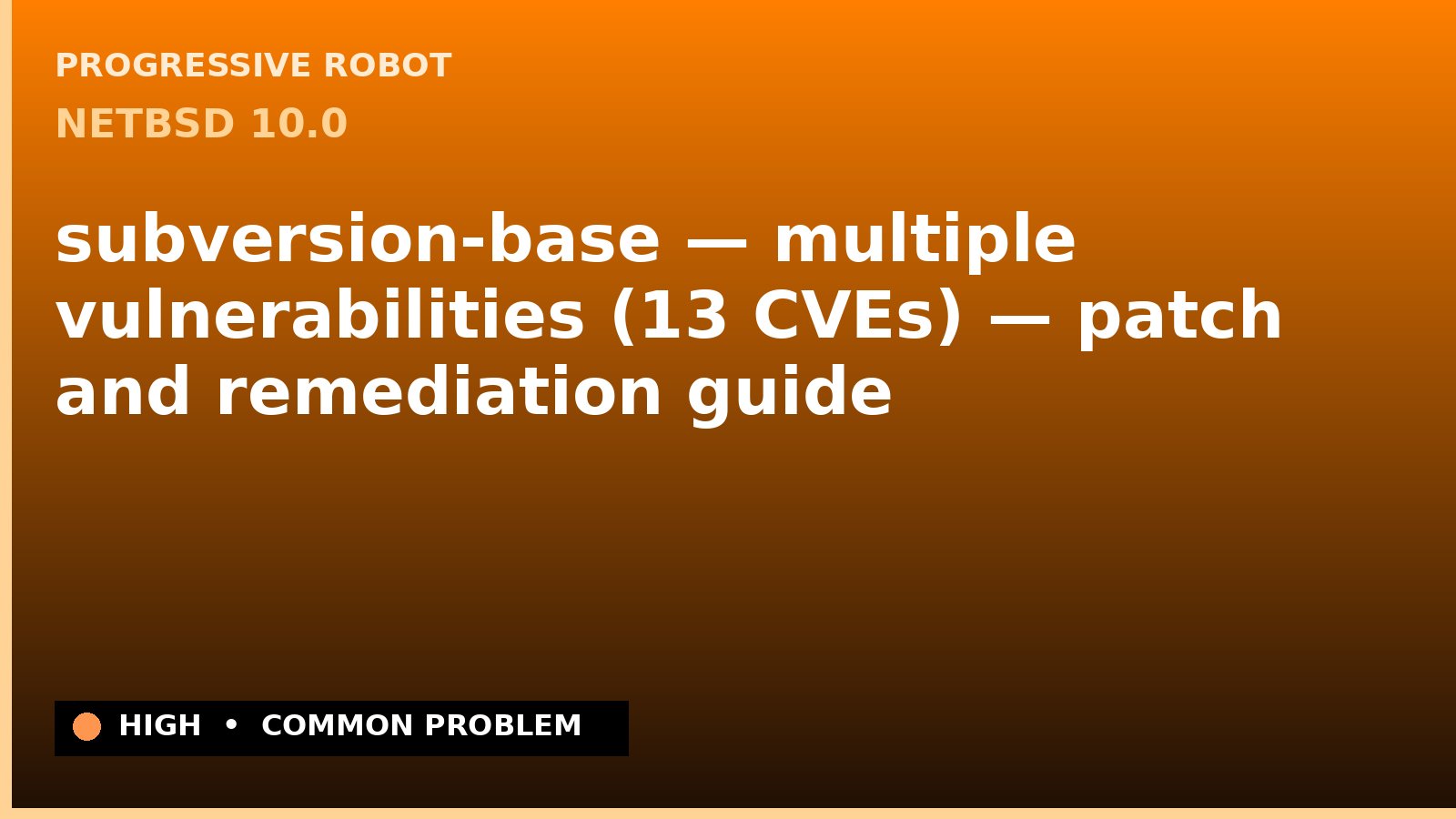 PROGRESSIVE ROBOT

NETBSD 10.0

subversion-base — multiple vulnerabilities (13 CVEs) — patch and remediation guide

HIGH • COMMON PROBLEM